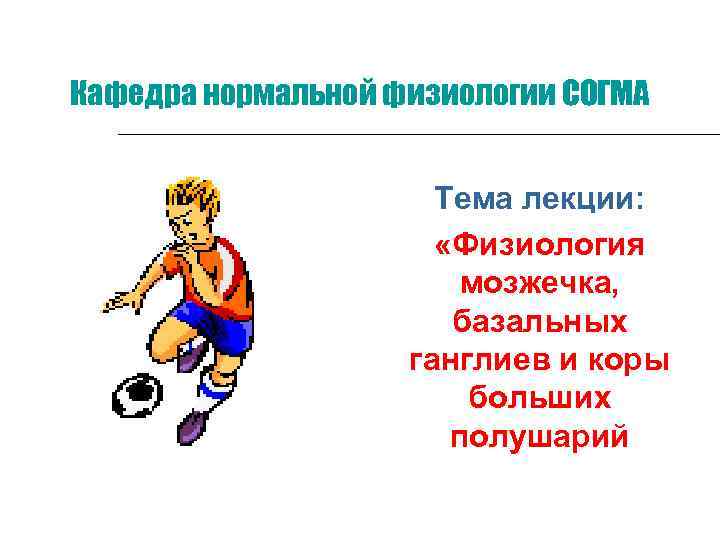 Кафедра нормальной физиологии СОГМА

Тема лекции:

«Физиология мозжечка, базальных ганглиев и коры больших полушарий